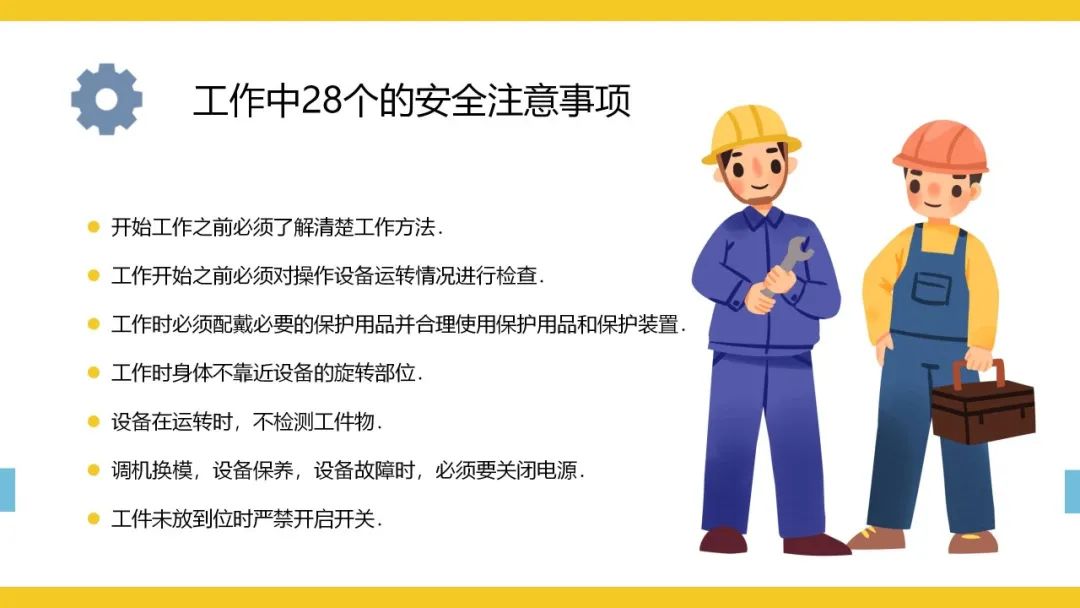 工作中28个的安全注意事项

开始工作之前必须了解清楚工作方法.

工作开始之前必须对操作设备运转情况进行检查.

工作时必须配戴必要的保护用品并合理使用保护用品和保护装置.

工作时身体不靠近设备的旋转部位.

设备在运转时，不检测工件物.

调机换模，设备保养，设备故障时，必须要关闭电源.

工件未放到位时严禁开启开关.